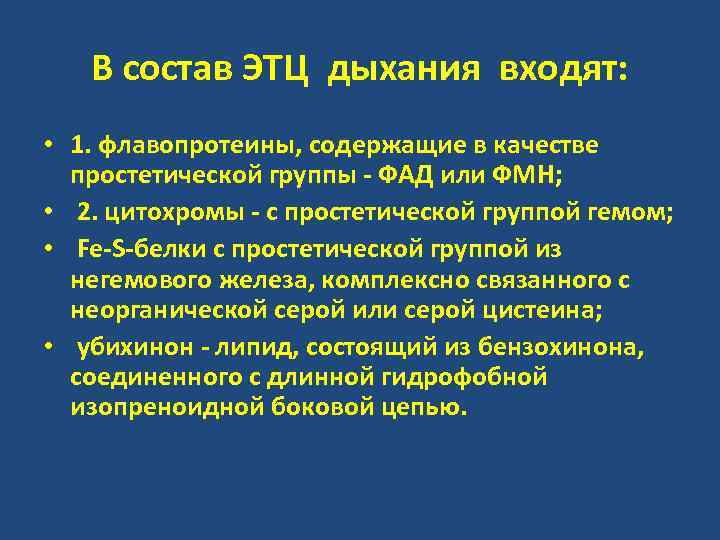 В состав ЭТЦ дыхания входят:

• 1. флавопротеины, содержащие в качестве простетической группы - ФАД или ФМН;
• 2. цитохромы - с простетической группой гемом;
• Fe-S-белки с простетической группой из негемового железа, комплексно связанного с неорганической серой или серой цистеина;
• убихинон - липид, состоящий из бензохинона, соединенного с длинной гидрофобной изопреноидной боковой цепью.